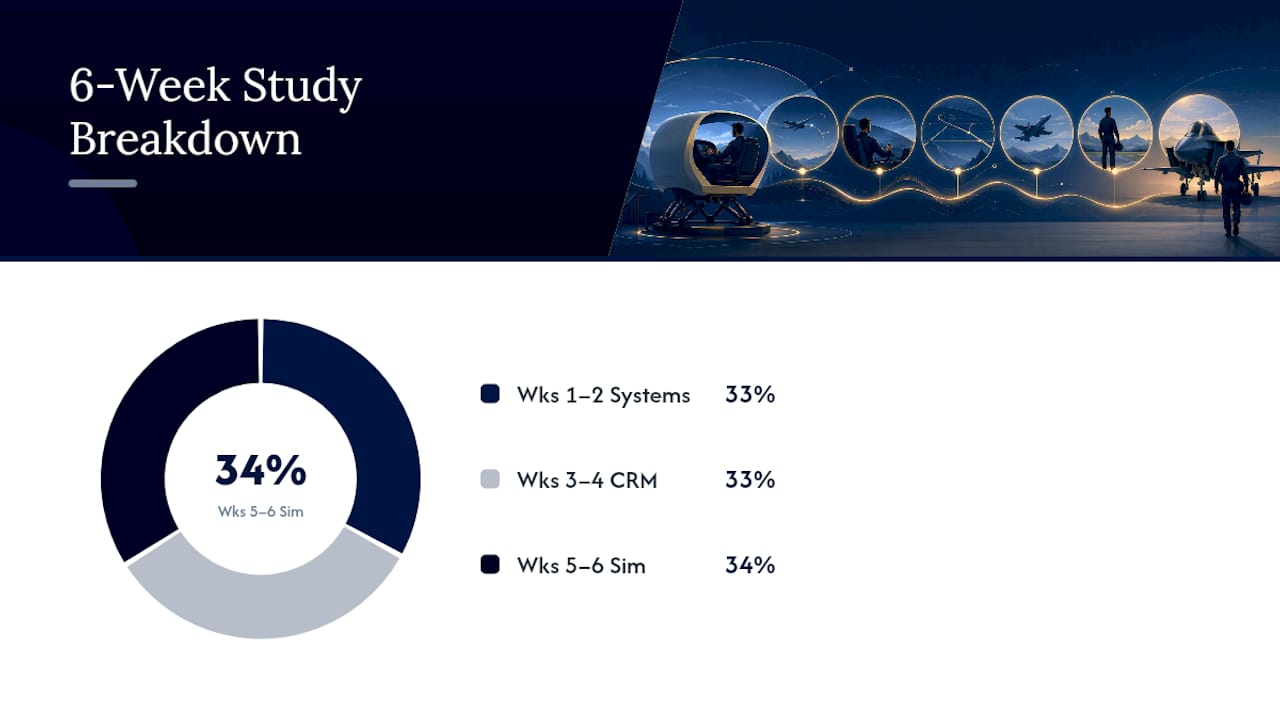 6-Week Study Breakdown

34%
Wks 5–6 Sim

Wks 1–2 Systems 33%

Wks 3–4 CRM 33%

Wks 5–6 Sim 34%